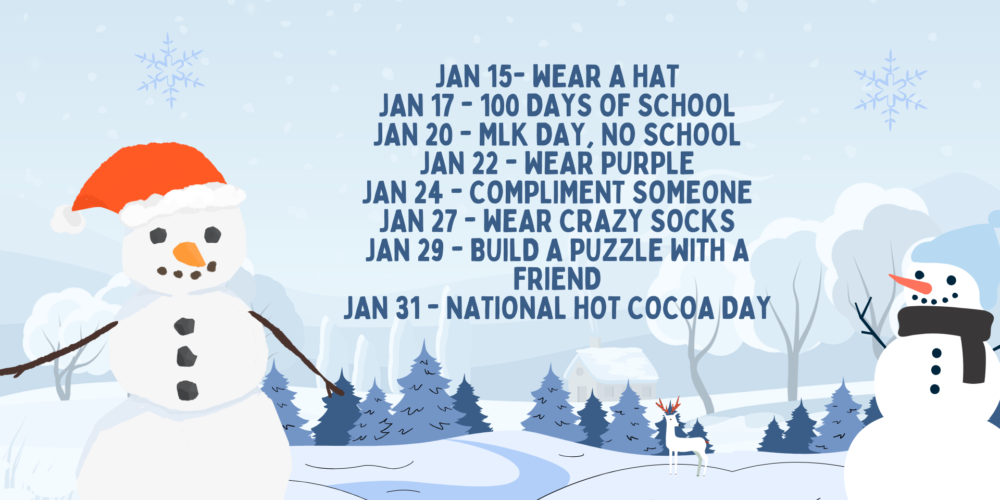 JAN 15- WEAR A HAT
JAN 17 - 100 DAYS OF SCHOOL
JAN 20 - MLK DAY, NO SCHOOL
JAN 22 - WEAR PURPLE
JAN 24 - COMPLIMENT SOMEONE
JAN 27 - WEAR CRAZY SOCKS
JAN 29 - BUILD A PUZZLE WITH A FRIEND
JAN 31 - NATIONAL HOT COCOA DAY